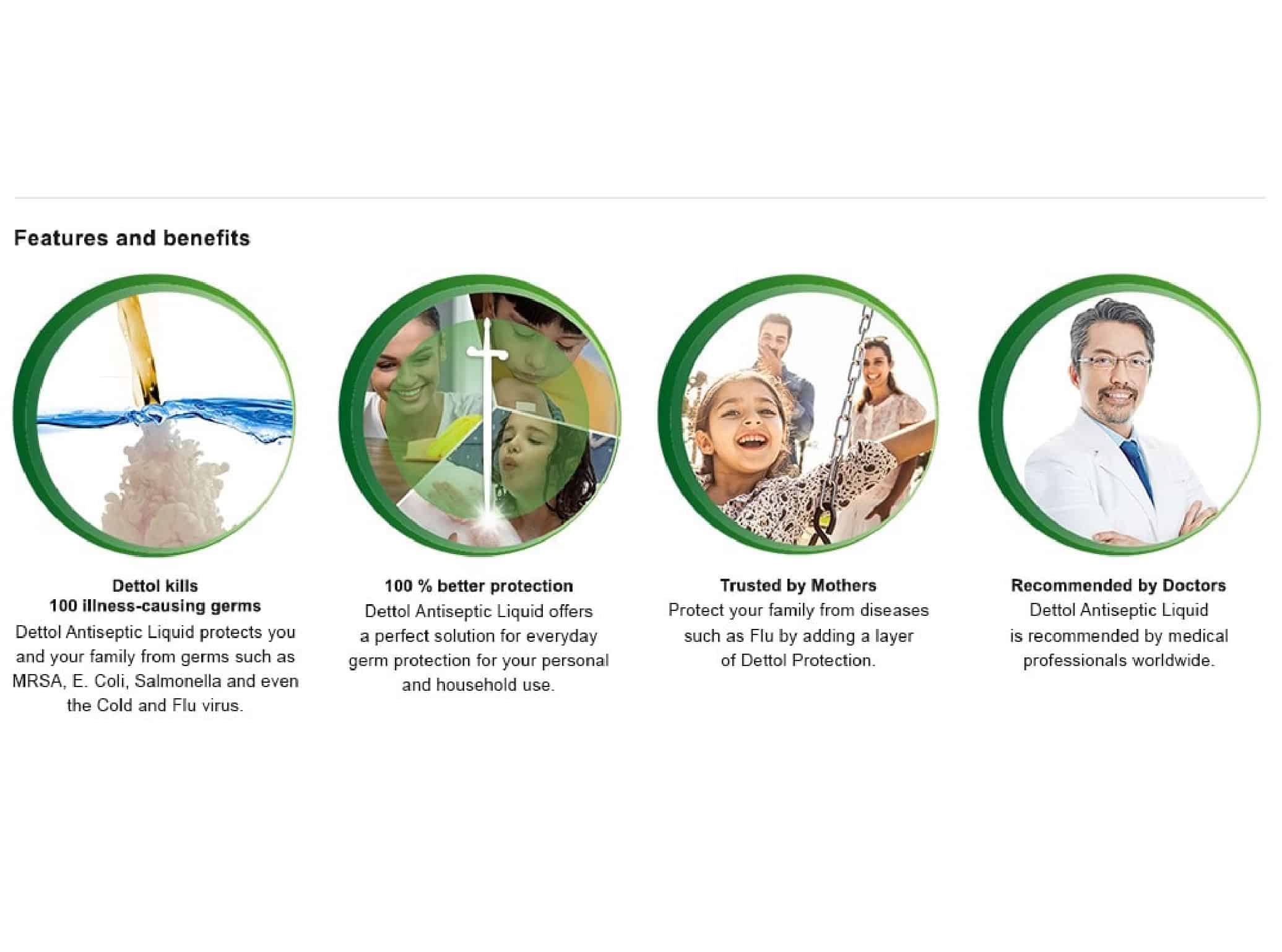 Features and benefits

Dettol kills
100 illness-causing germs
Dettol Antiseptic Liquid protects you and your family from germs such as MRSA, E. Coli, Salmonella and even the Cold and Flu virus.

100 % better protection
Dettol Antiseptic Liquid offers a perfect solution for everyday germ protection for your personal and household use.

Trusted by Mothers
Protect your family from diseases such as Flu by adding a layer of Dettol Protection.

Recommended by Doctors
Dettol Antiseptic Liquid is recommended by medical professionals worldwide.